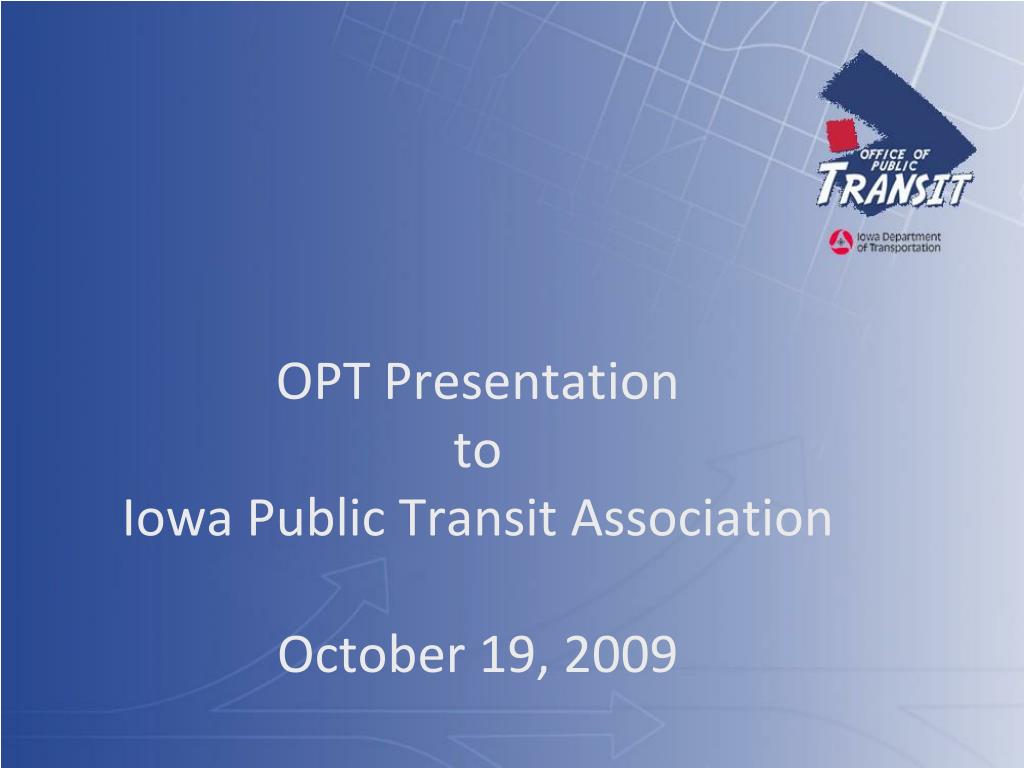 OFFICE OF PUBLIC TRANSIT

Iowa Department of Transportation

OPT Presentation
to
Iowa Public Transit Association

October 19, 2009